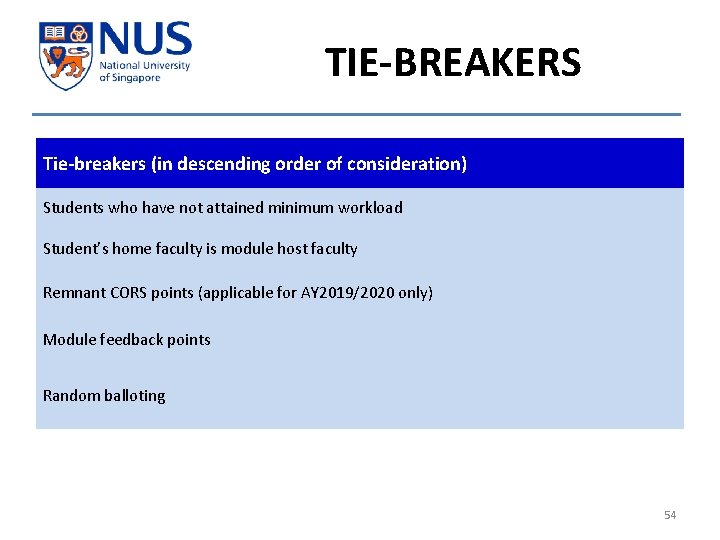 NUS
National University of Singapore

TIE-BREAKERS

| Tie-breakers (in descending order of consideration) |
|---|
| Students who have not attained minimum workload |
| Student's home faculty is module host faculty |
| Remnant CORS points (applicable for AY2019/2020 only) |
| Module feedback points |
| Random balloting |

54